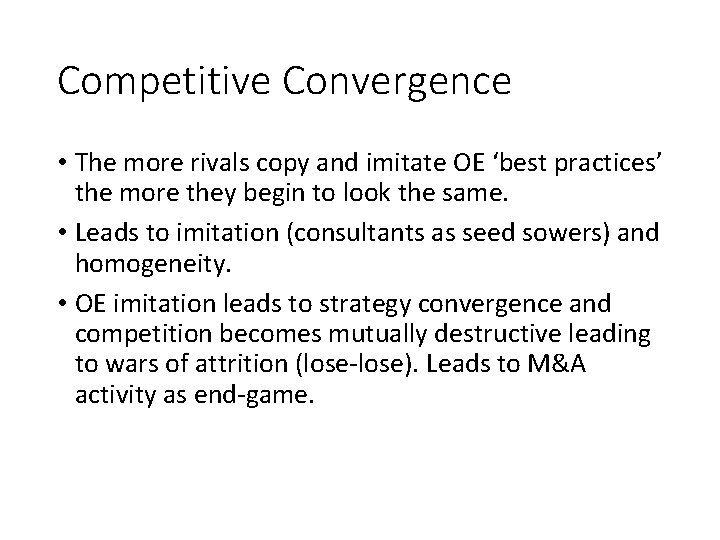 Competitive Convergence

• The more rivals copy and imitate OE ‘best practices’ the more they begin to look the same.

• Leads to imitation (consultants as seed sowers) and homogeneity.

• OE imitation leads to strategy convergence and competition becomes mutually destructive leading to wars of attrition (lose-lose). Leads to M&A activity as end-game.